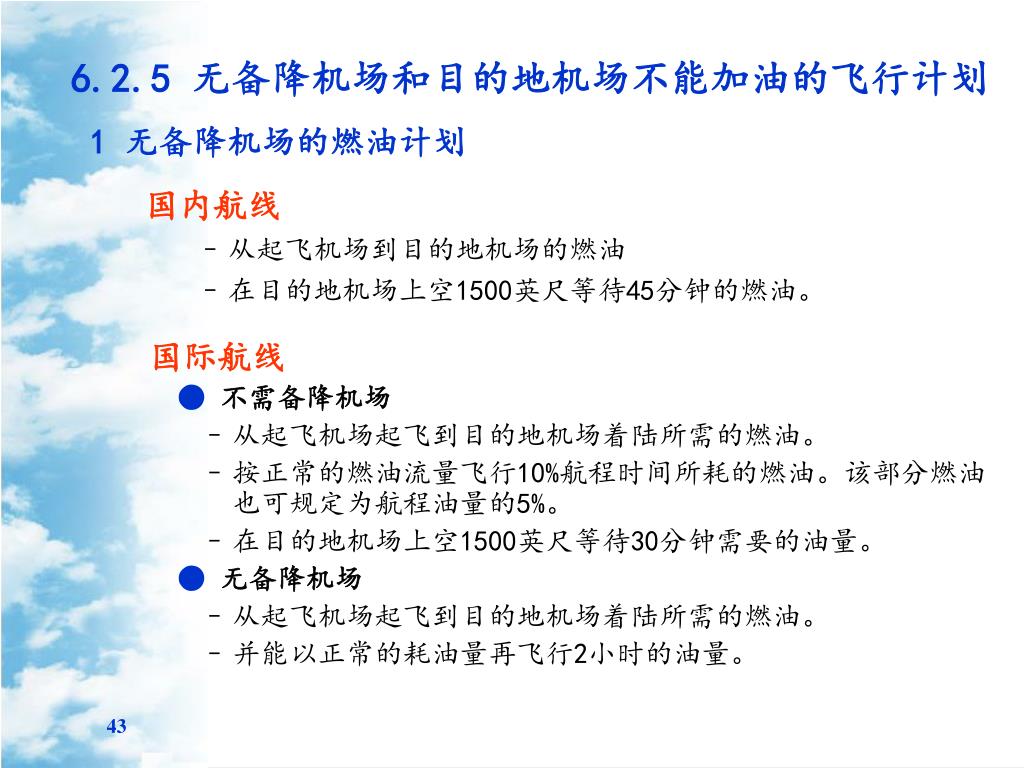 6.2.5 无备降机场和目的地机场不能加油的飞行计划

1 无备降机场的燃油计划

国内航线

– 从起飞机场到目的地机场的燃油

– 在目的地机场上空1500英尺等待45分钟的燃油。

国际航线

● 不需备降机场

– 从起飞机场起飞到目的地机场着陆所需的燃油。

– 按正常的燃油流量飞行10%航程时间所耗的燃油。该部分燃油也可规定为航程油量的5%。

– 在目的地机场上空1500英尺等待30分钟需要的油量。

● 无备降机场

– 从起飞机场起飞到目的地机场着陆所需的燃油。

– 并能以正常的耗油量再飞行2小时的油量。

43